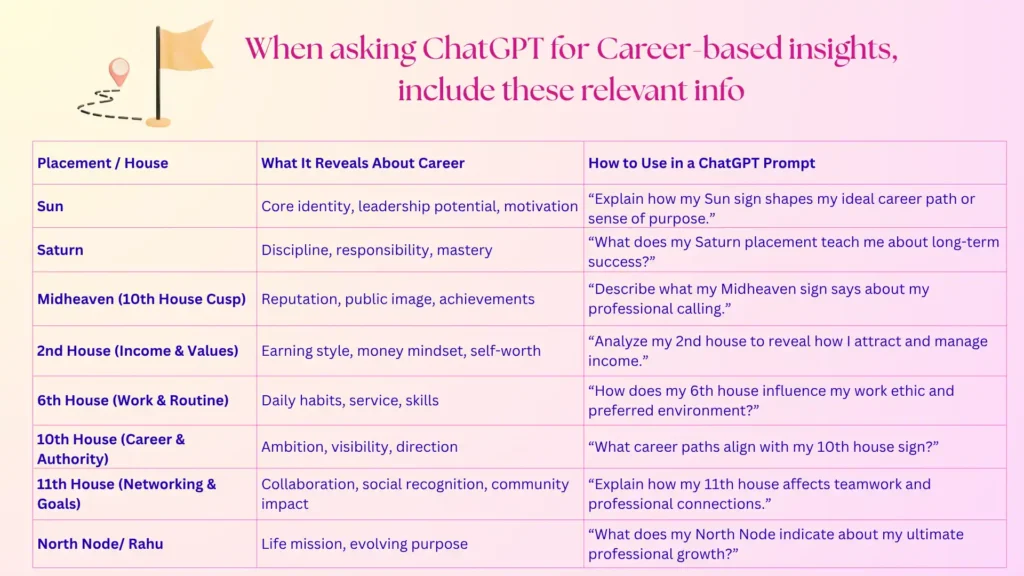 When asking ChatGPT for Career-based insights, include these relevant info

| Placement / House | What It Reveals About Career | How to Use in a ChatGPT Prompt |
|---|---|---|
| Sun | Core identity, leadership potential, motivation | “Explain how my Sun sign shapes my ideal career path or sense of purpose.” |
| Saturn | Discipline, responsibility, mastery | “What does my Saturn placement teach me about long-term success?” |
| Midheaven (10th House Cusp) | Reputation, public image, achievements | “Describe what my Midheaven sign says about my professional calling.” |
| 2nd House (Income & Values) | Earning style, money mindset, self-worth | “Analyze my 2nd house to reveal how I attract and manage income.” |
| 6th House (Work & Routine) | Daily habits, service, skills | “How does my 6th house influence my work ethic and preferred environment?” |
| 10th House (Career & Authority) | Ambition, visibility, direction | “What career paths align with my 10th house sign?” |
| 11th House (Networking & Goals) | Collaboration, social recognition, community impact | “Explain how my 11th house affects teamwork and professional connections.” |
| North Node/ Rahu | Life mission, evolving purpose | “What does my North Node indicate about my ultimate professional growth?” |